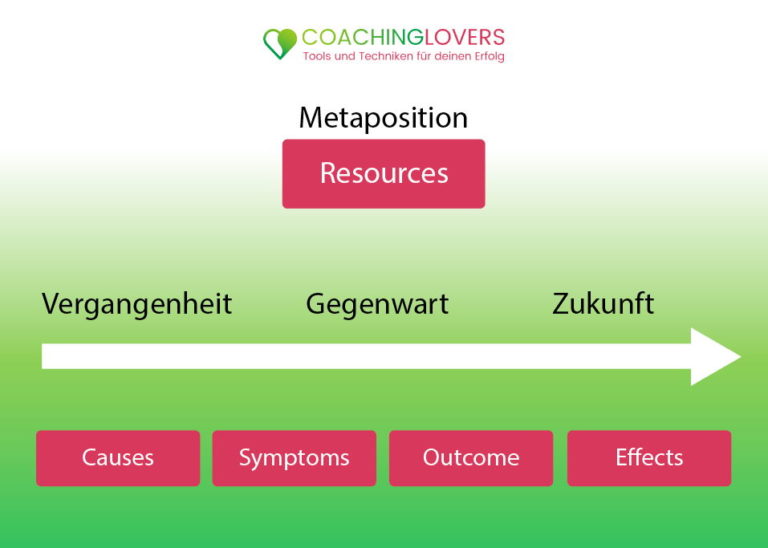 COACHINGLOVERS
Tools und Techniken für deinen Erfolg

Metaposition

Resources

Vergangenheit Gegenwart Zukunft

Causes

Symptoms

Outcome

Effects